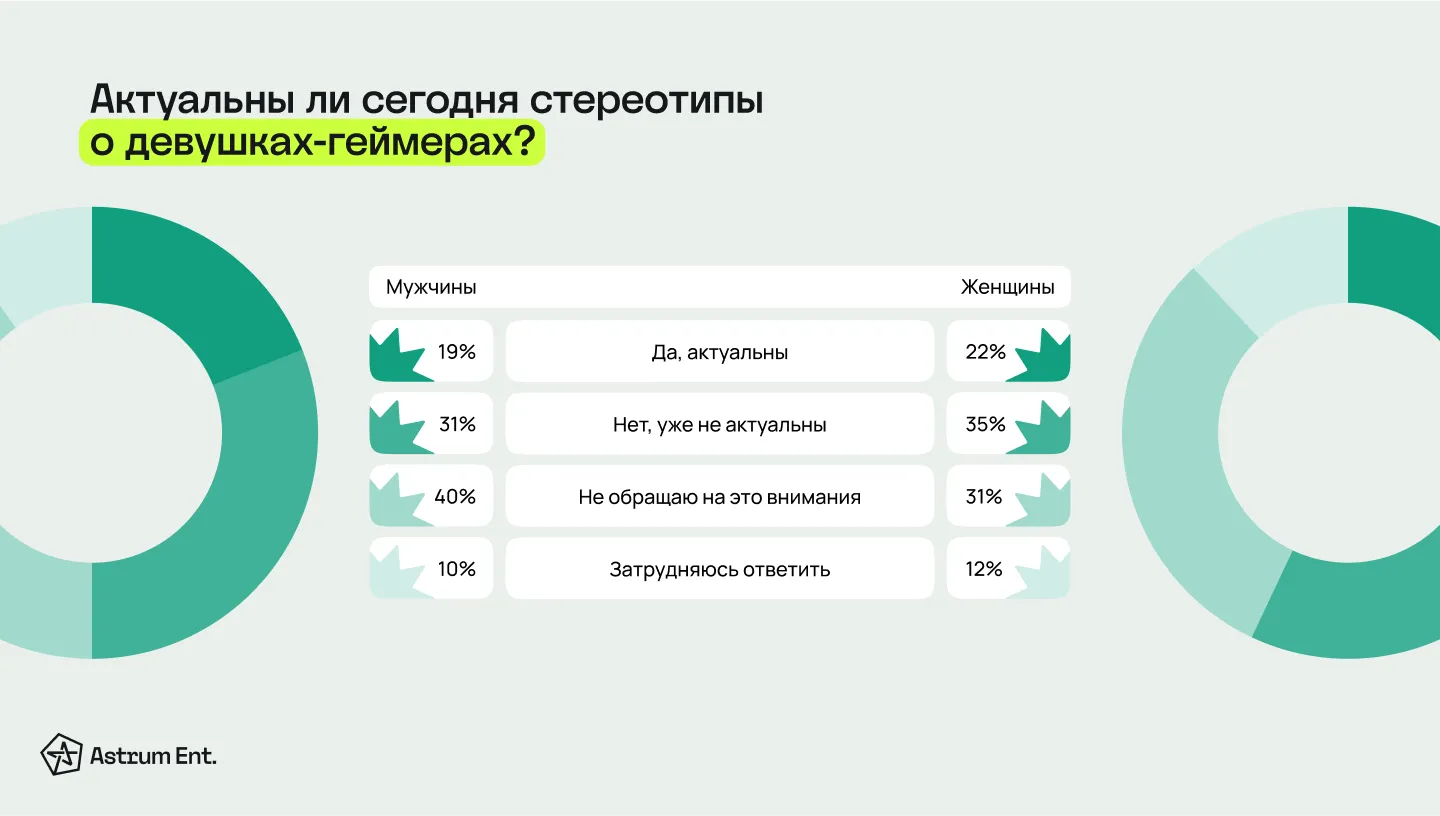 Актуальны ли сегодня стереотипы о девушках-геймерах?

| Мужчины | | Женщины |
|---|---|---|
| 19% | Да, актуальны | 22% |
| 31% | Нет, уже не актуальны | 35% |
| 40% | Не обращаю на это внимания | 31% |
| 10% | Затрудняюсь ответить | 12% |

Astrum Ent.